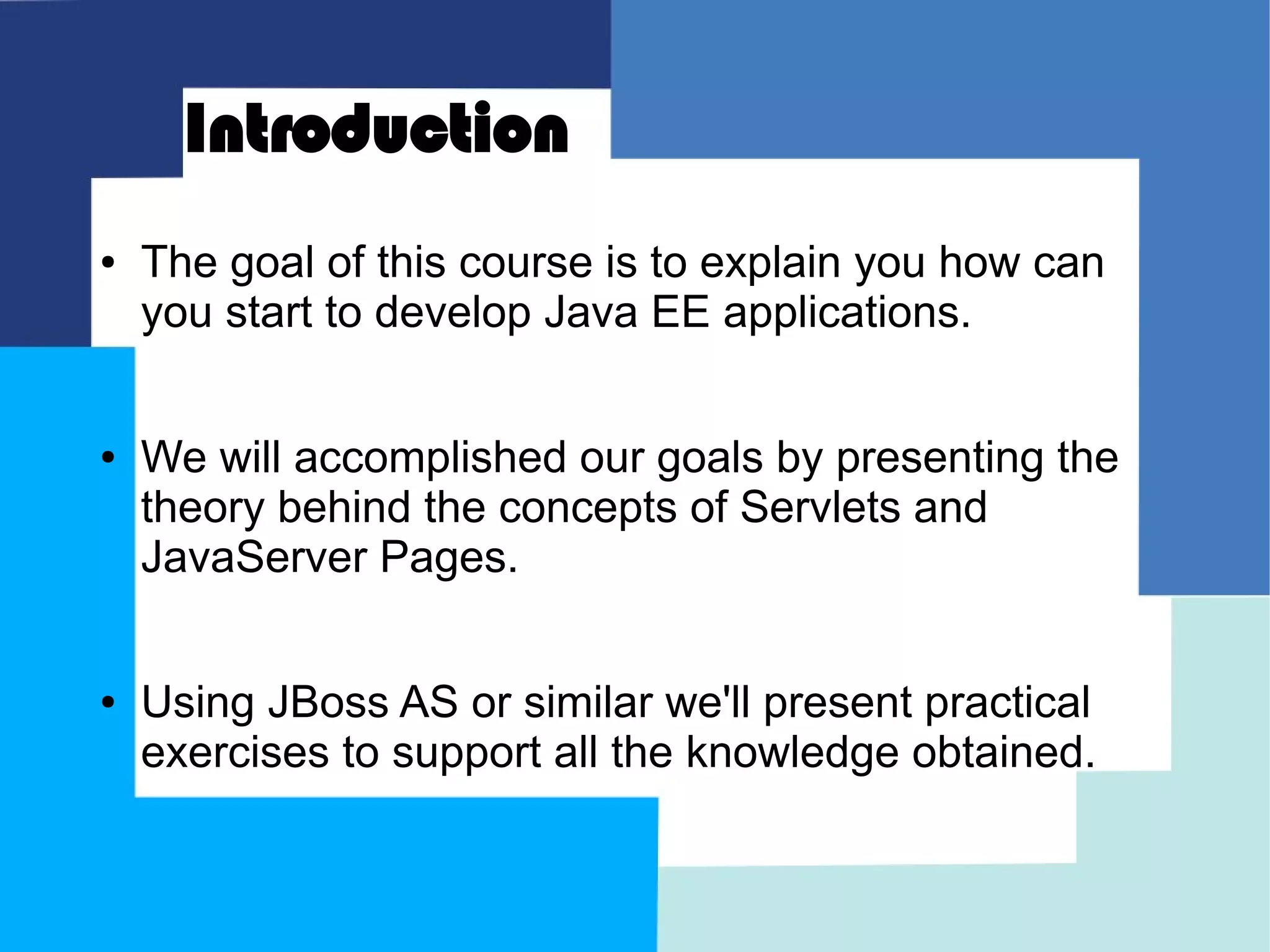 Introduction

• The goal of this course is to explain you how can you start to develop Java EE applications.

• We will accomplished our goals by presenting the theory behind the concepts of Servlets and JavaServer Pages.

• Using JBoss AS or similar we'll present practical exercises to support all the knowledge obtained.